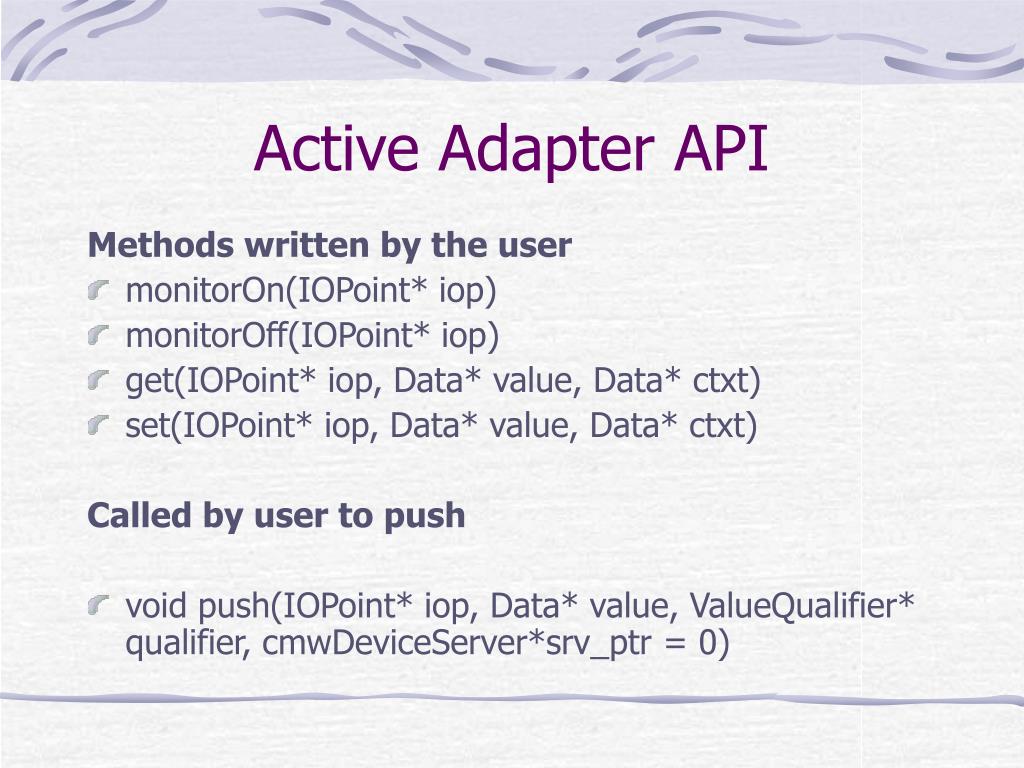 Active Adapter API

Methods written by the user

monitorOn(IOPoint* iop)

monitorOff(IOPoint* iop)

get(IOPoint* iop, Data* value, Data* ctxt)

set(IOPoint* iop, Data* value, Data* ctxt)

Called by user to push

void push(IOPoint* iop, Data* value, ValueQualifier* qualifier, cmwDeviceServer*srv_ptr = 0)